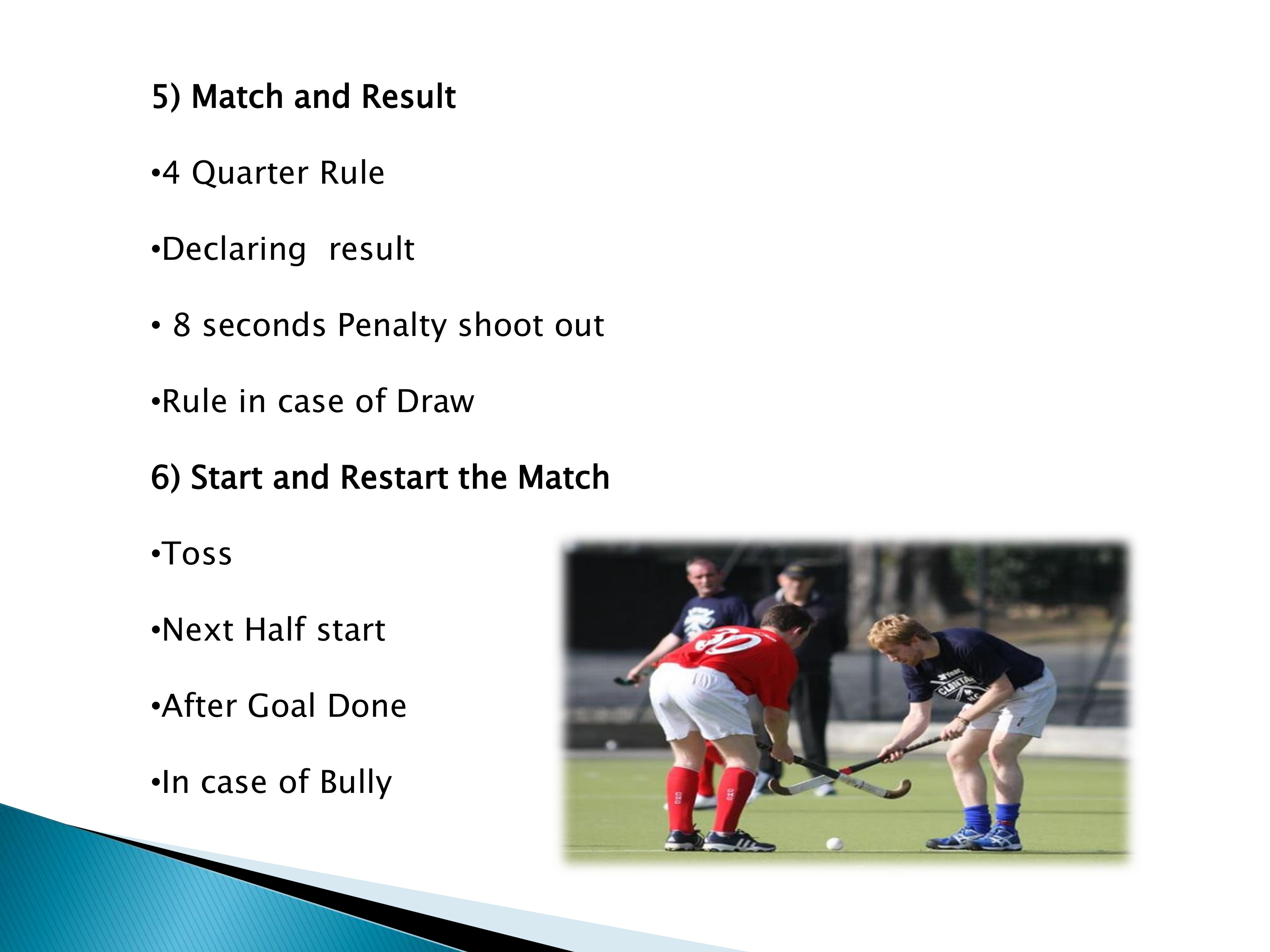 5) Match and Result

•4 Quarter Rule

•Declaring  result

• 8 seconds Penalty shoot out

•Rule in case of Draw

6) Start and Restart the Match

•Toss

•Next Half start

•After Goal Done

•In case of Bully

30